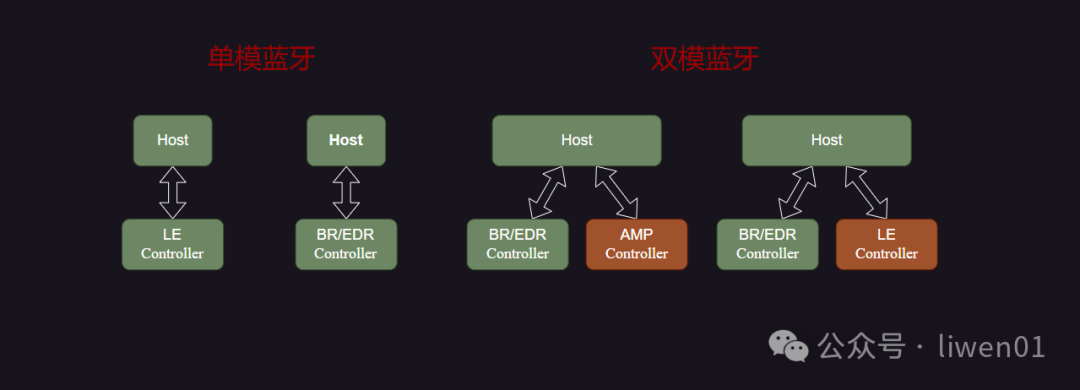 单模蓝牙

Host

LE Controller

Host

BR/EDR Controller

双模蓝牙

Host

BR/EDR Controller

AMP Controller

Host

BR/EDR Controller

LE Controller

公众号 · liwen01